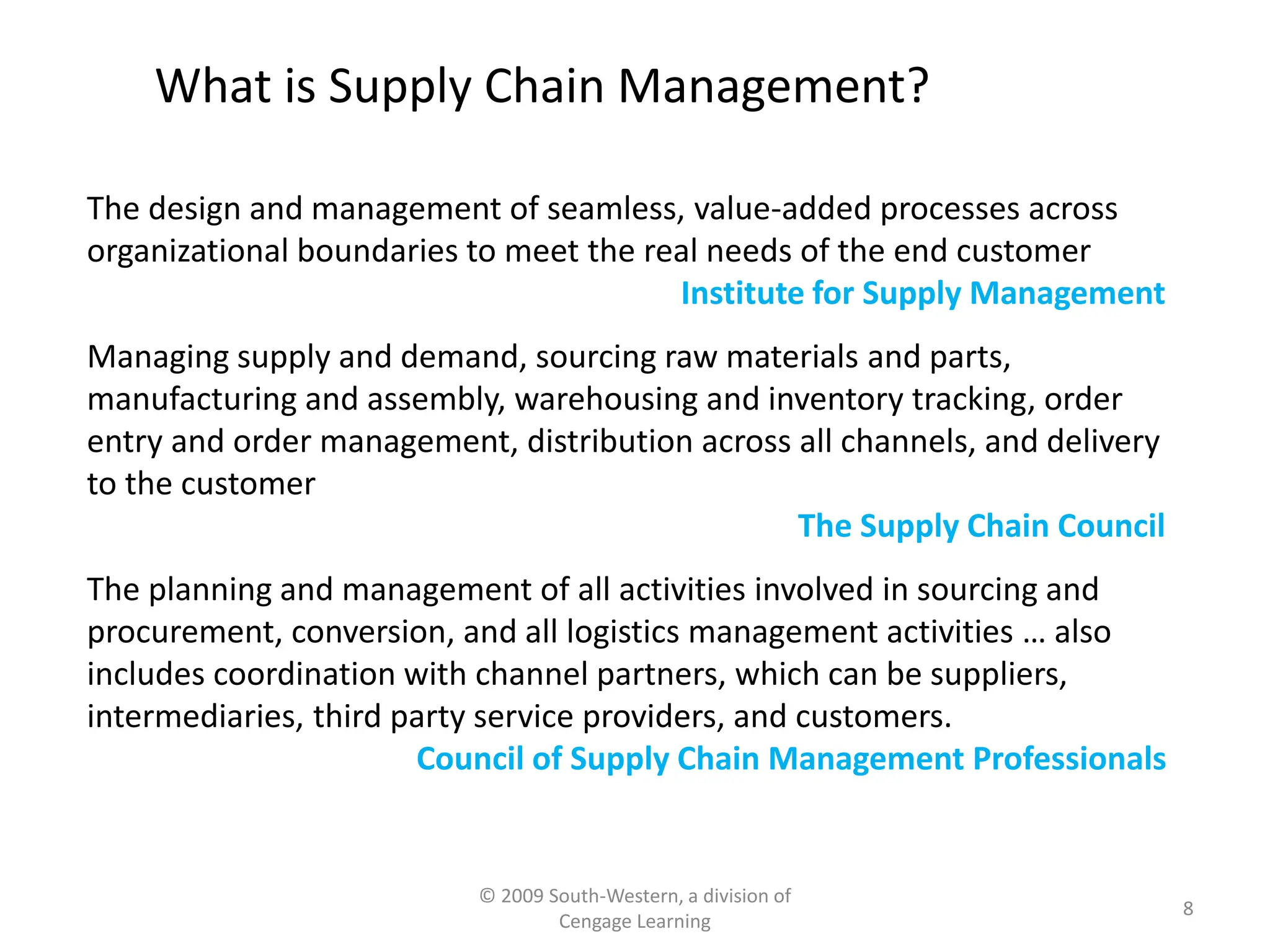 What is Supply Chain Management?

The design and management of seamless, value-added processes across organizational boundaries to meet the real needs of the end customer

Institute for Supply Management

Managing supply and demand, sourcing raw materials and parts, manufacturing and assembly, warehousing and inventory tracking, order entry and order management, distribution across all channels, and delivery to the customer

The Supply Chain Council

The planning and management of all activities involved in sourcing and procurement, conversion, and all logistics management activities … also includes coordination with channel partners, which can be suppliers, intermediaries, third party service providers, and customers.

Council of Supply Chain Management Professionals

© 2009 South-Western, a division of Cengage Learning

8